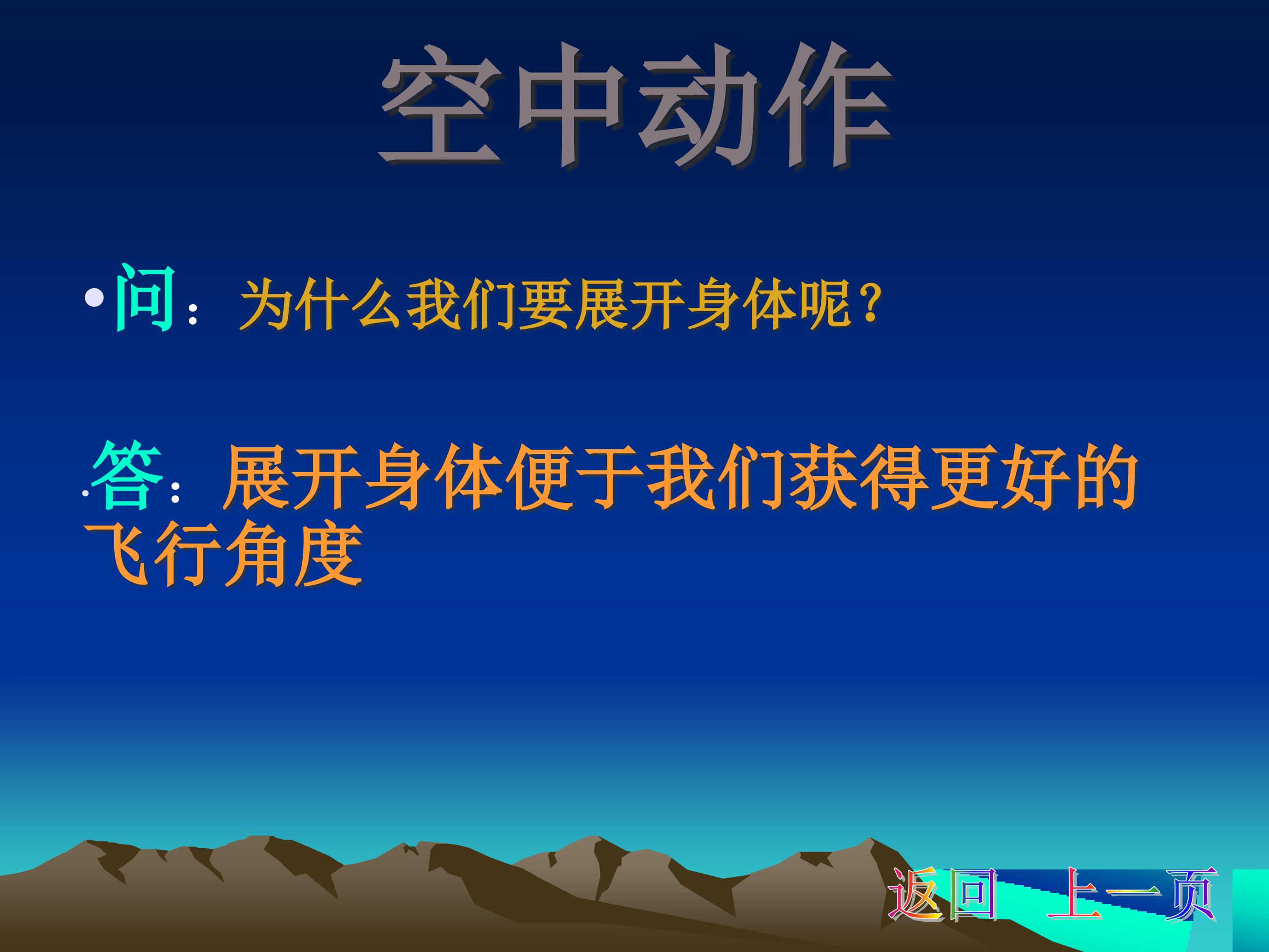 空中动作

• 问：为什么我们要展开身体呢？

答：展开身体便于我们获得更好的飞行角度

返回 上一页